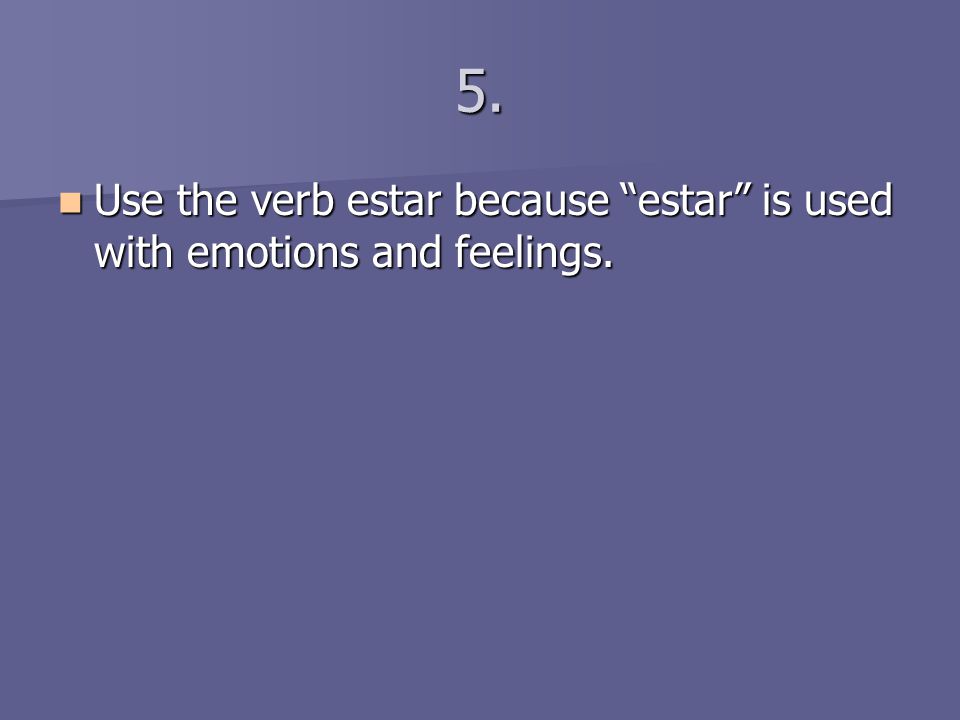 5.

Use the verb estar because “estar” is used with emotions and feelings.